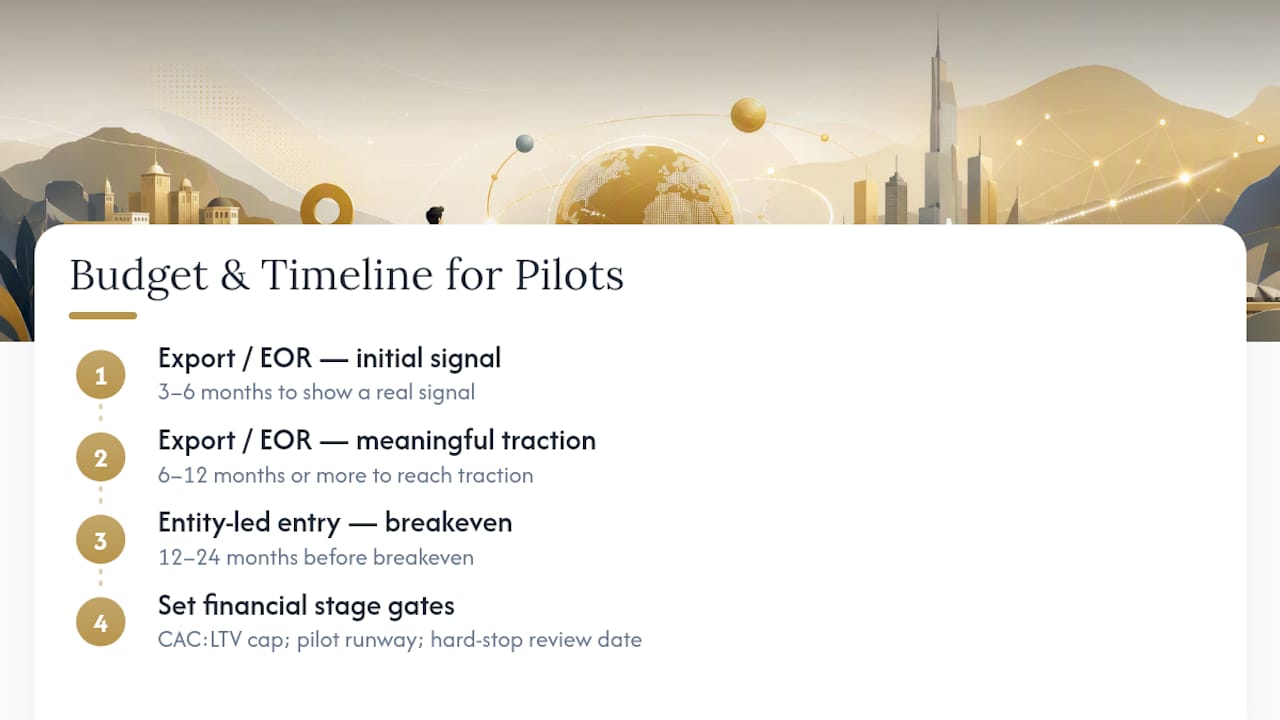 Budget & Timeline for Pilots

1
Export / EOR — initial signal
3–6 months to show a real signal

2
Export / EOR — meaningful traction
6–12 months or more to reach traction

3
Entity-led entry — breakeven
12–24 months before breakeven

4
Set financial stage gates
CAC:LTV cap; pilot runway; hard-stop review date